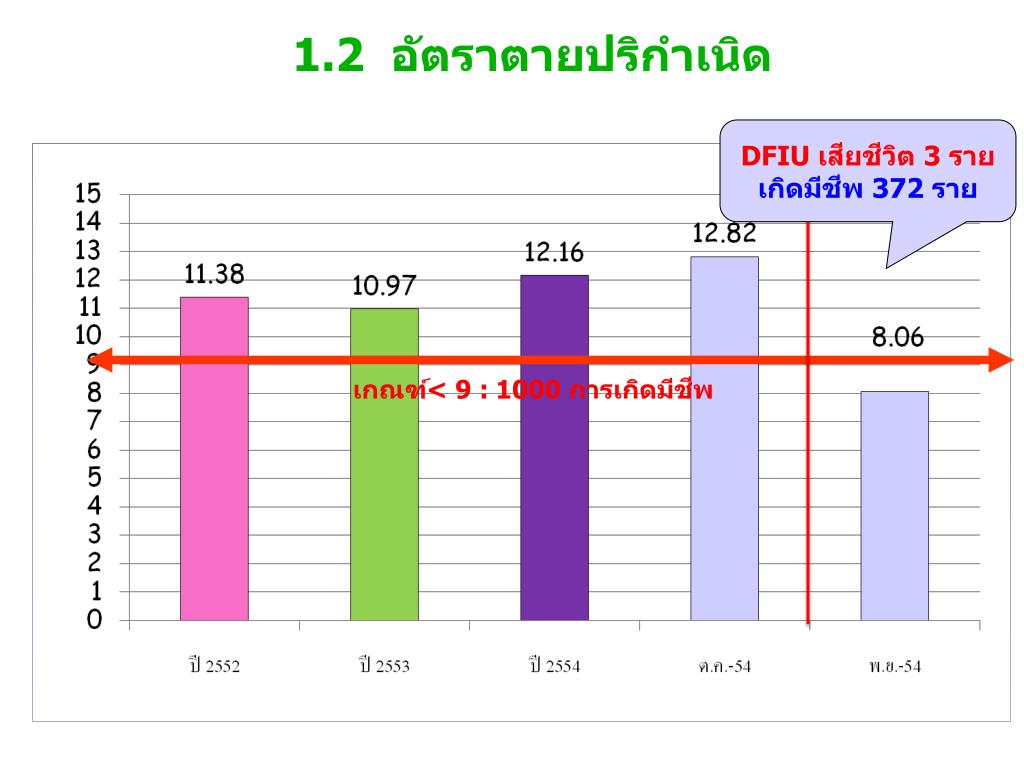 1.2 อัตราตายปริกำเนิด

DFIU เสียชีวิต 3 ราย
เกิดมีชีพ 372 ราย

15
14
13
12
11
10
9
8
7
6
5
4
3
2
1
0

11.38
10.97
12.16
12.82
8.06

เกณฑ์< 9 : 1000 การเกิดมีชีพ

ปี 2552
ปี 2553
ปี 2554
ต.ค.-54
พ.ย.-54